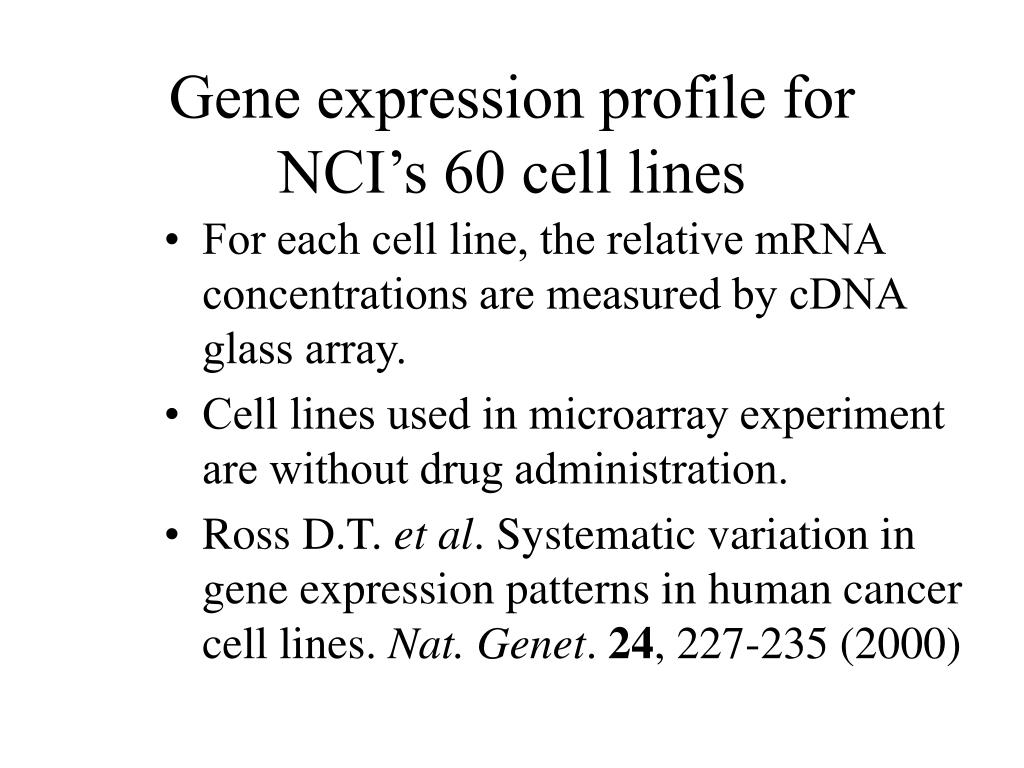 Gene expression profile for NCI’s 60 cell lines

• For each cell line, the relative mRNA concentrations are measured by cDNA glass array.
• Cell lines used in microarray experiment are without drug administration.
• Ross D.T. et al. Systematic variation in gene expression patterns in human cancer cell lines. Nat. Genet. 24, 227-235 (2000)